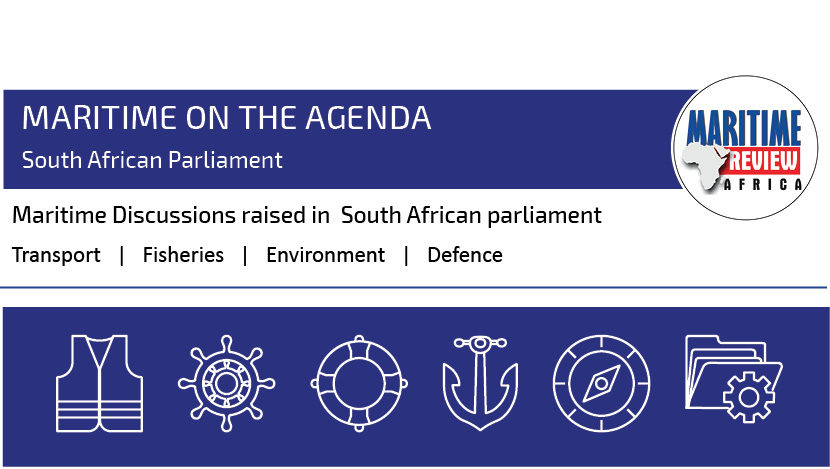 MARITIME ON THE AGENDA
South African Parliament

MARITIME REVIEW AFRICA

Maritime Discussions raised in South African parliament

Transport | Fisheries | Environment | Defence